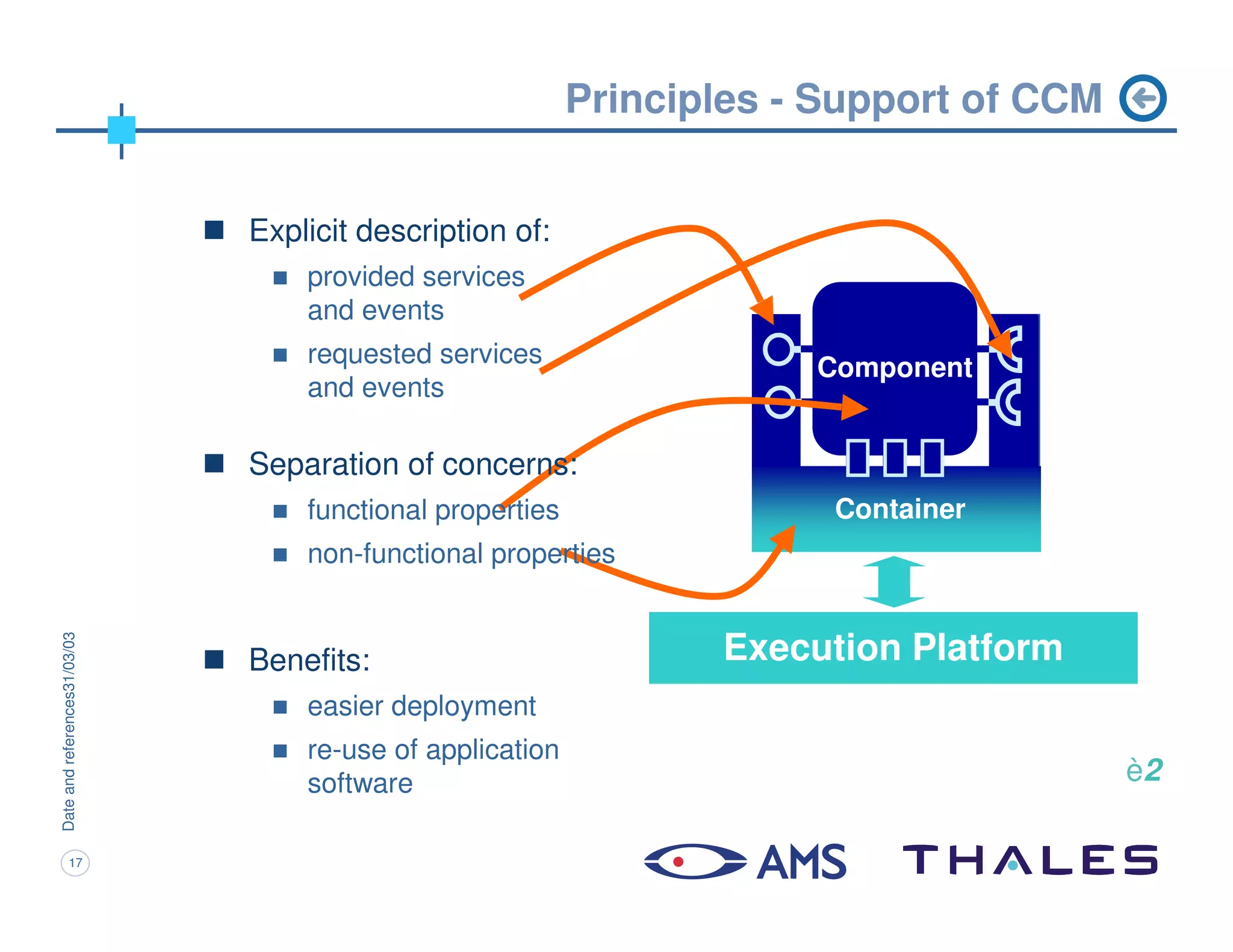 Principles - Support of CCM

Explicit description of:
provided services and events
requested services and events

Separation of concerns:
functional properties
non-functional properties

Benefits:
easier deployment
re-use of application software

Component
Container
Execution Platform

è2

Date and references31/03/03

17

AMS THALES